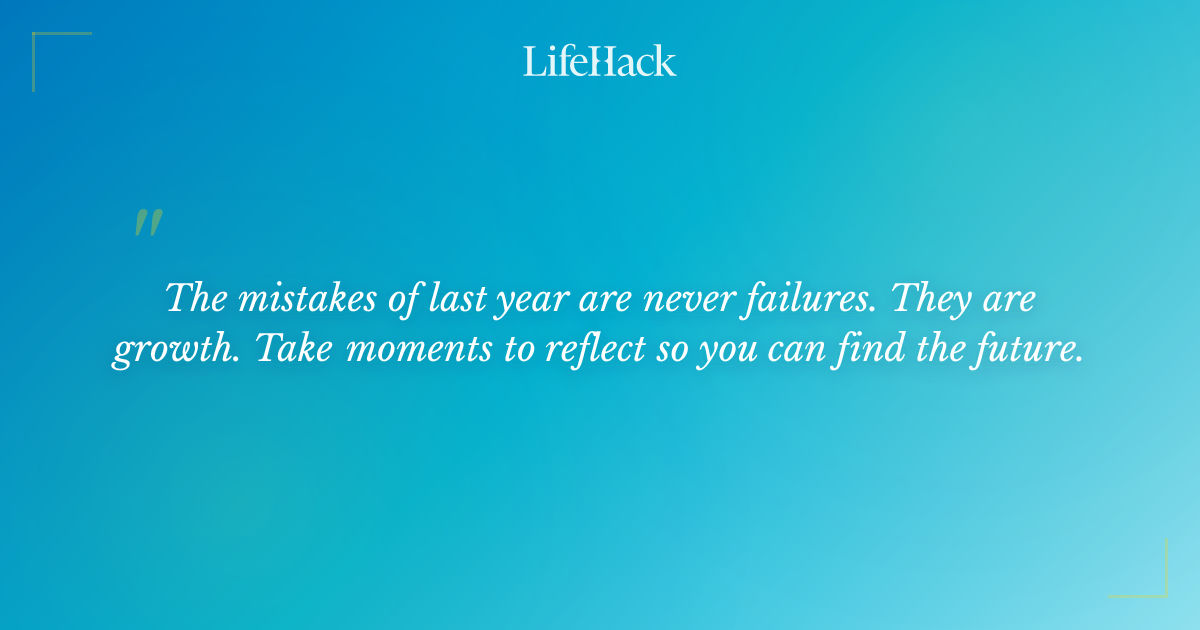 LifeHack

"

The mistakes of last year are never failures. They are growth. Take moments to reflect so you can find the future.